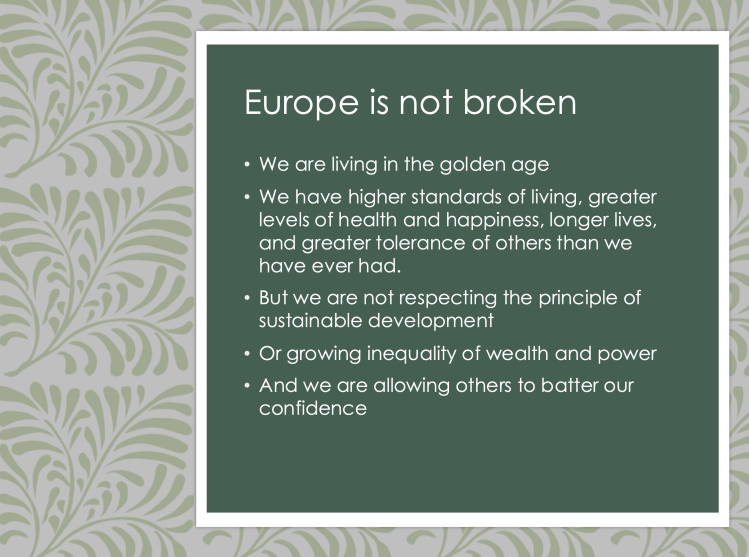 Europe is not broken

• We are living in the golden age

• We have higher standards of living, greater levels of health and happiness, longer lives, and greater tolerance of others than we have ever had.

• But we are not respecting the principle of sustainable development

• Or growing inequality of wealth and power

• And we are allowing others to batter our confidence